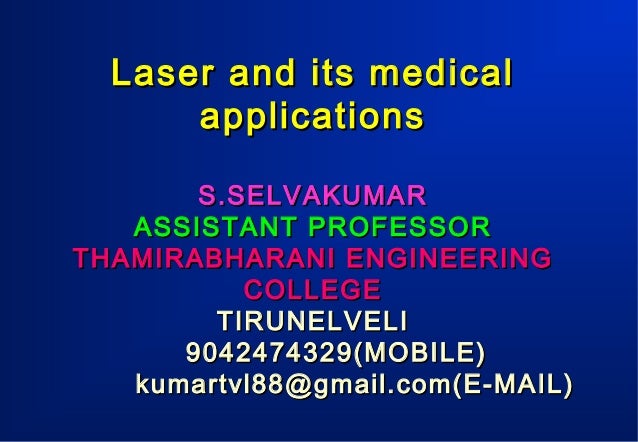 Laser and its medical applications

S.SELVAKUMAR
ASSISTANT PROFESSOR
THAMIRABHARANI ENGINEERING COLLEGE
TIRUNELVELI
9042474329(MOBILE)
kumartvl88@gmail.com(E-MAIL)